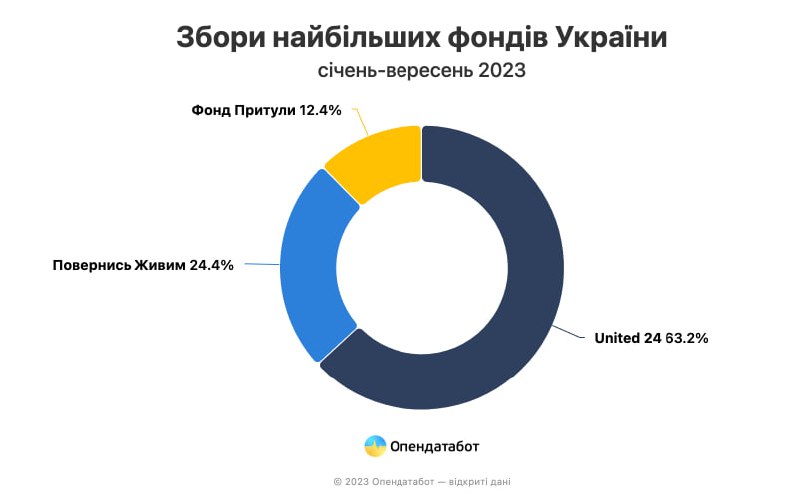 Збори найбільших фондів України
січень-вересень 2023

Фонд Притули 12.4%

Повернись Живим 24.4%

United 24 63.2%

Опендатабот

© 2023 Опендатабот — відкриті дані